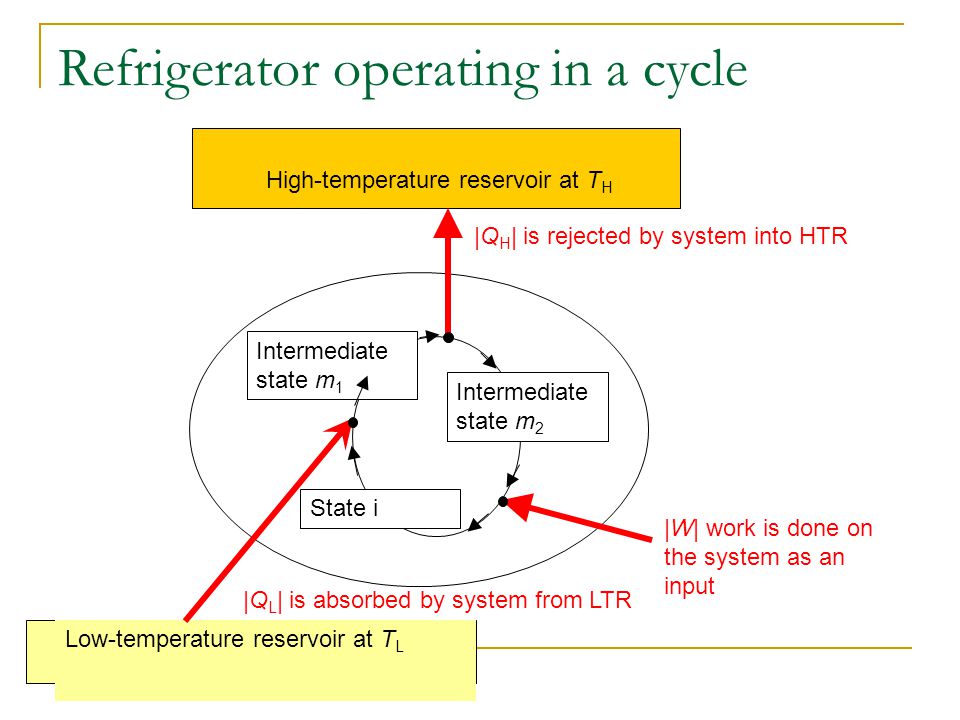 Refrigerator operating in a cycle

High-temperature reservoir at $T_H$

$|Q_H|$ is rejected by system into HTR

Intermediate state $m_1$

Intermediate state $m_2$

State i

$|W|$ work is done on the system as an input

$|Q_L|$ is absorbed by system from LTR

Low-temperature reservoir at $T_L$